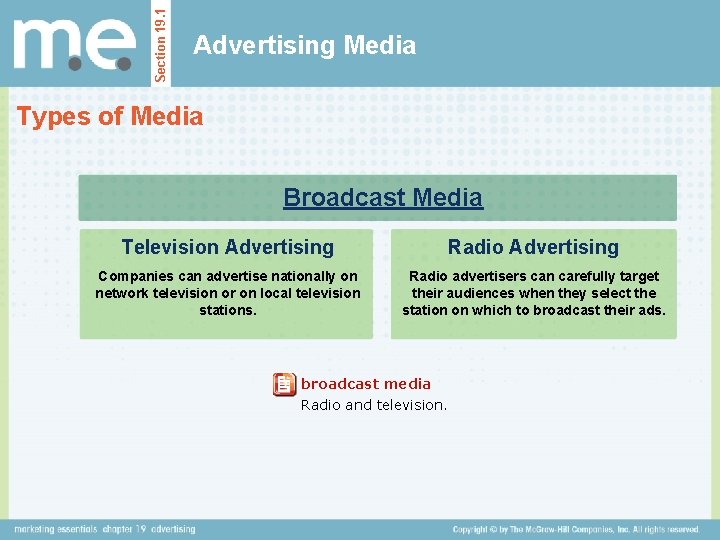 m.e.

Section 19.1

Advertising Media

Types of Media

Broadcast Media

Television Advertising

Companies can advertise nationally on network television or on local television stations.

Radio Advertising

Radio advertisers can carefully target their audiences when they select the station on which to broadcast their ads.

broadcast media
Radio and television.

marketing essentials chapter 19 advertising

Copyright © by The McGraw-Hill Companies, Inc. All rights reserved.